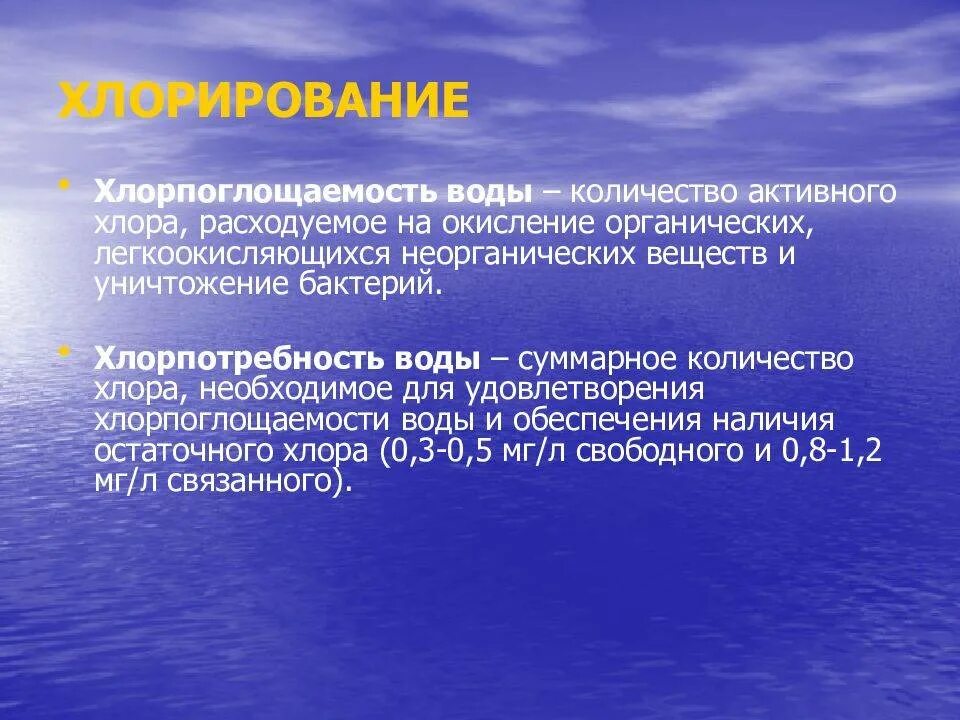 ХЛОРИРОВАНИЕ

• Хлорпоглощаемость воды – количество активного хлора, расходуемое на окисление органических, легкоокисляющихся неорганических веществ и уничтожение бактерий.

• Хлорпотребность воды – суммарное количество хлора, необходимое для удовлетворения хлорпоглощаемости воды и обеспечения наличия остаточного хлора (0,3-0,5 мг/л свободного и 0,8-1,2 мг/л связанного).